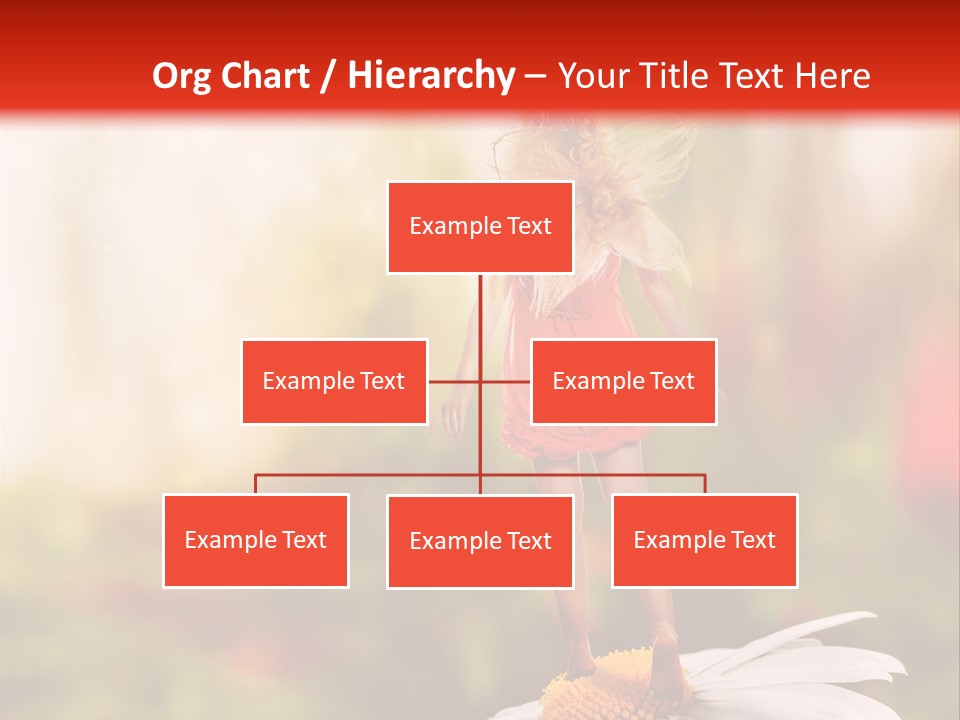 Org Chart / Hierarchy – Your Title Text Here

Example Text

Example Text

Example Text

Example Text

Example Text

Example Text